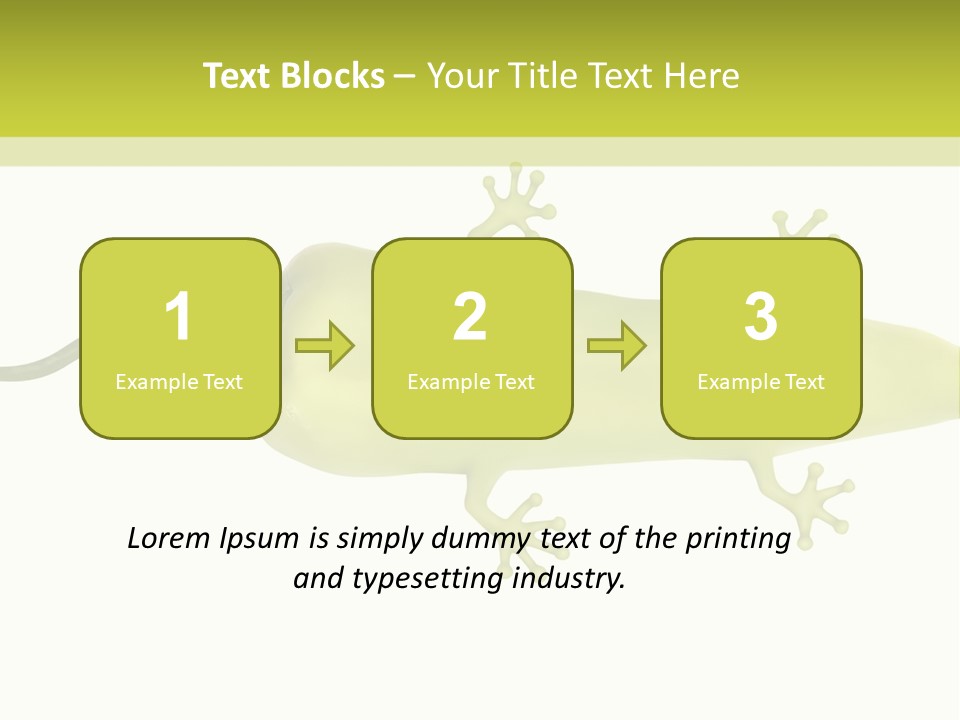 Text Blocks – Your Title Text Here

1
Example Text

2
Example Text

3
Example Text

Lorem Ipsum is simply dummy text of the printing and typesetting industry.